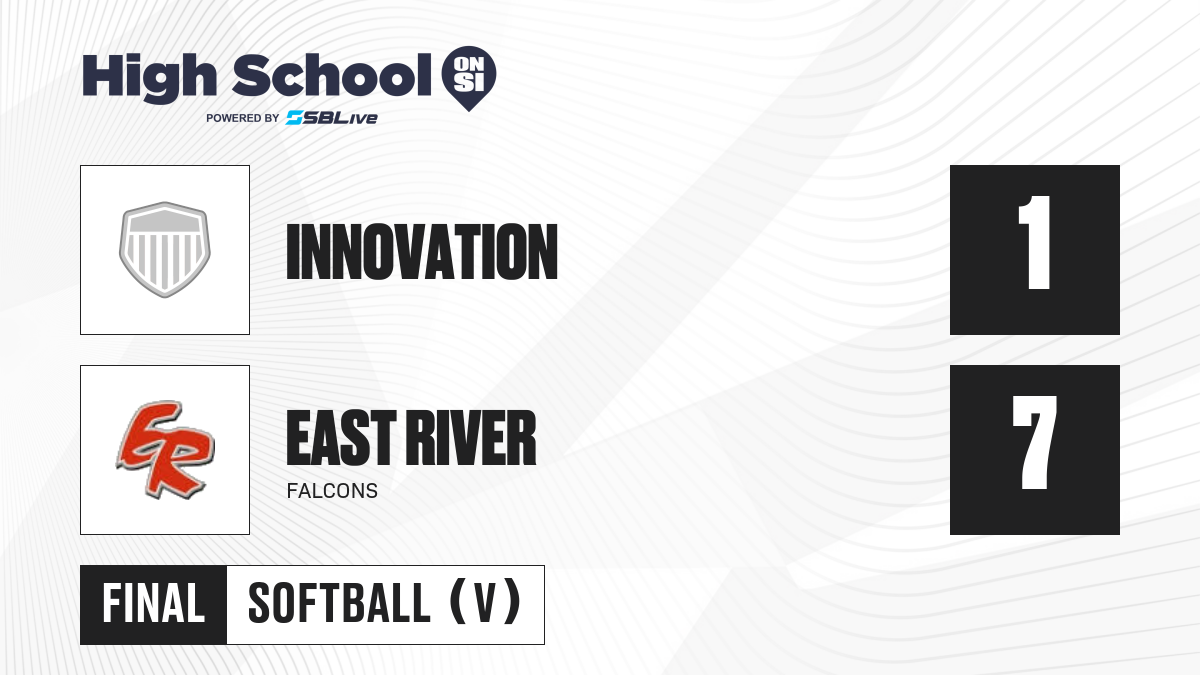 High School ON SI
POWERED BY SBLive

INNOVATION

1

ER

EAST RIVER
FALCONS

7

FINAL SOFTBALL (V)